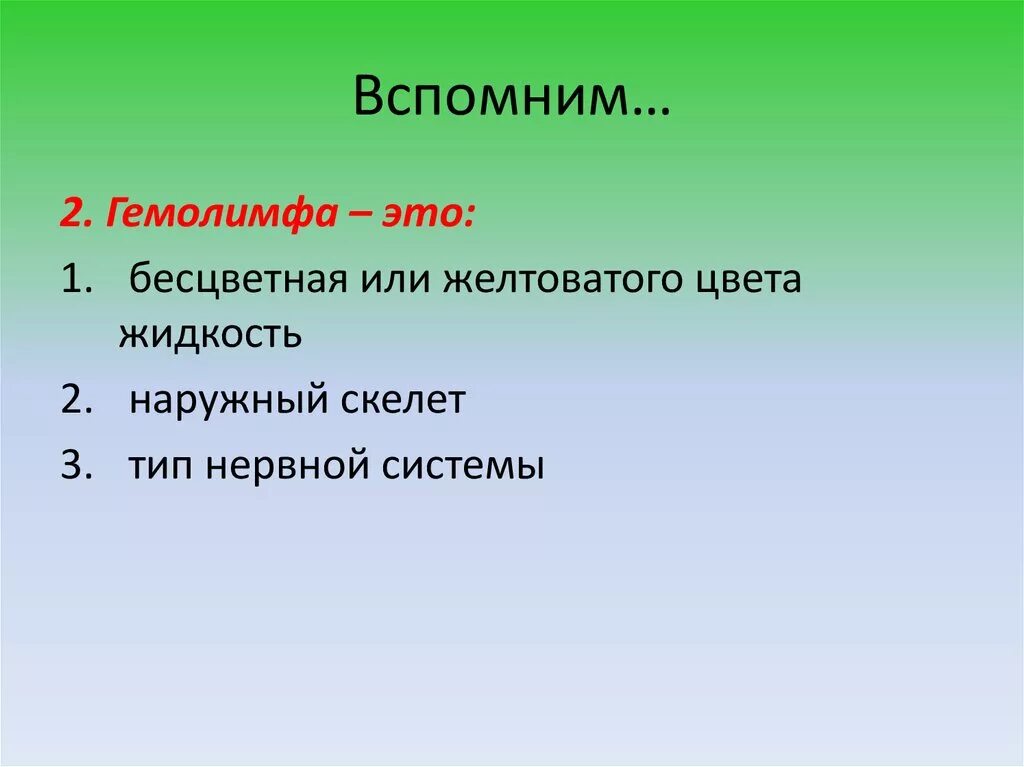 Вспомним…

2. Гемолимфа – это:

1. бесцветная или желтоватого цвета жидкость
2. наружный скелет
3. тип нервной системы